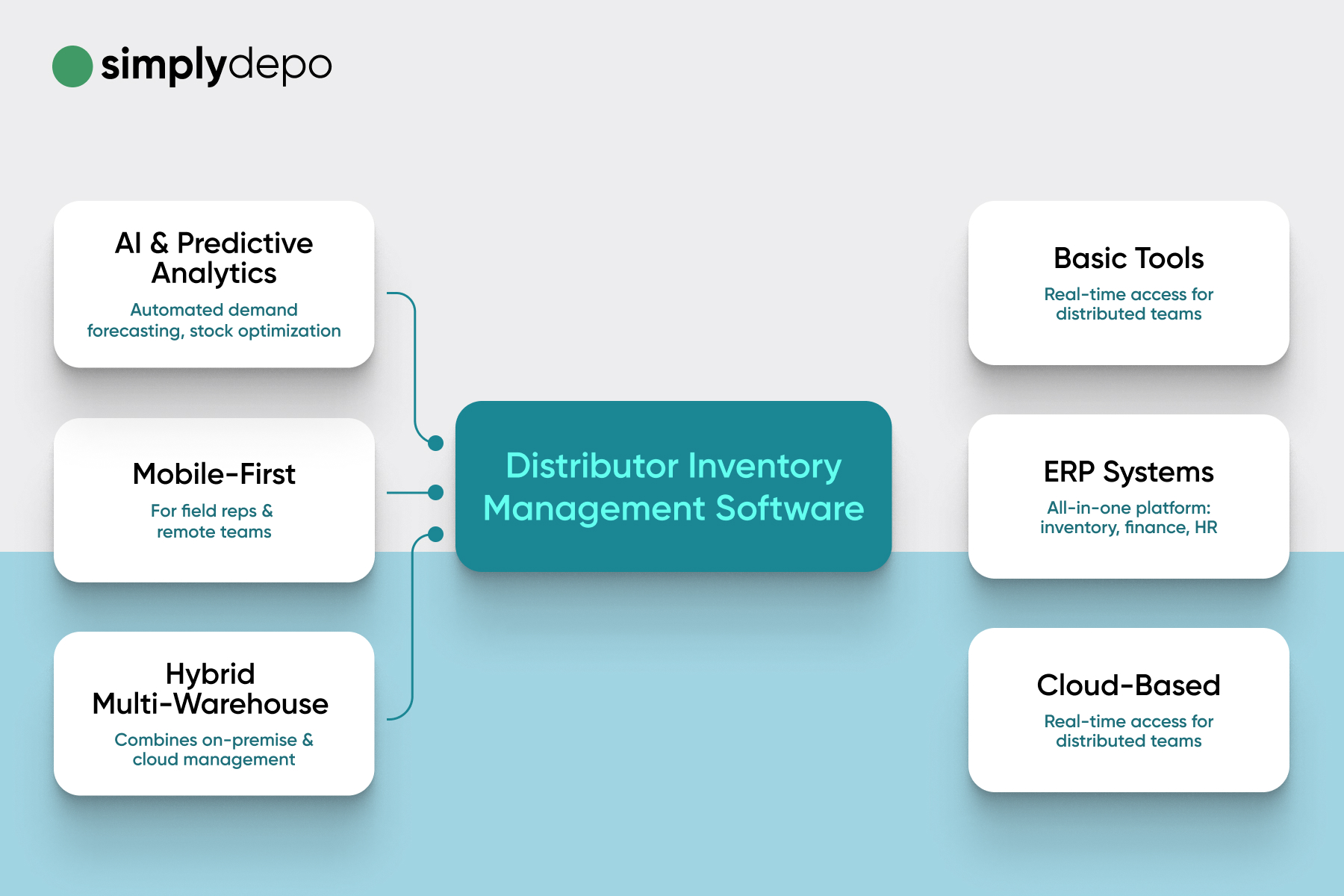 simplydepo

AI & Predictive Analytics
Automated demand forecasting, stock optimization

Mobile-First
For field reps & remote teams

Hybrid Multi-Warehouse
Combines on-premise & cloud management

Distributor Inventory Management Software

Basic Tools
Real-time access for distributed teams

ERP Systems
All-in-one platform: inventory, finance, HR

Cloud-Based
Real-time access for distributed teams